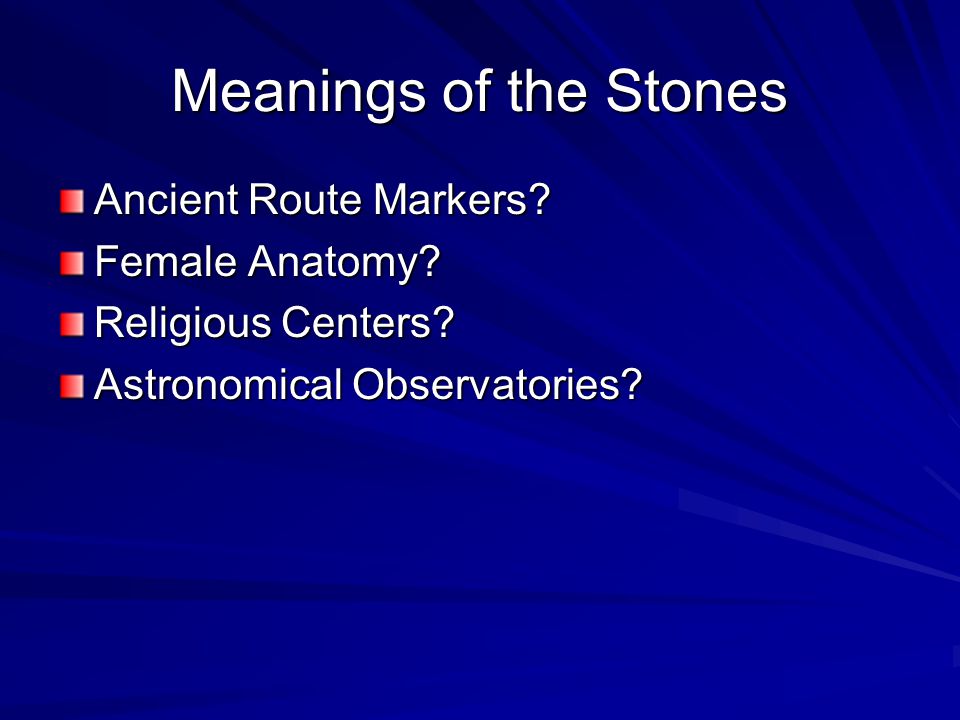 Meanings of the Stones

Ancient Route Markers?
Female Anatomy?
Religious Centers?
Astronomical Observatories?